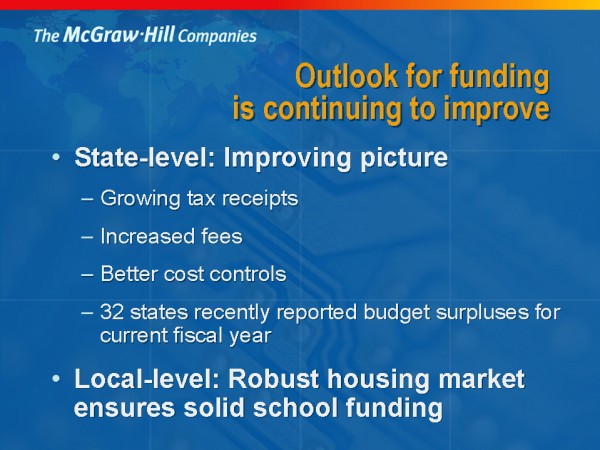 The McGraw·Hill Companies

Outlook for funding is continuing to improve

• State-level: Improving picture

– Growing tax receipts

– Increased fees

– Better cost controls

– 32 states recently reported budget surpluses for current fiscal year

• Local-level: Robust housing market ensures solid school funding